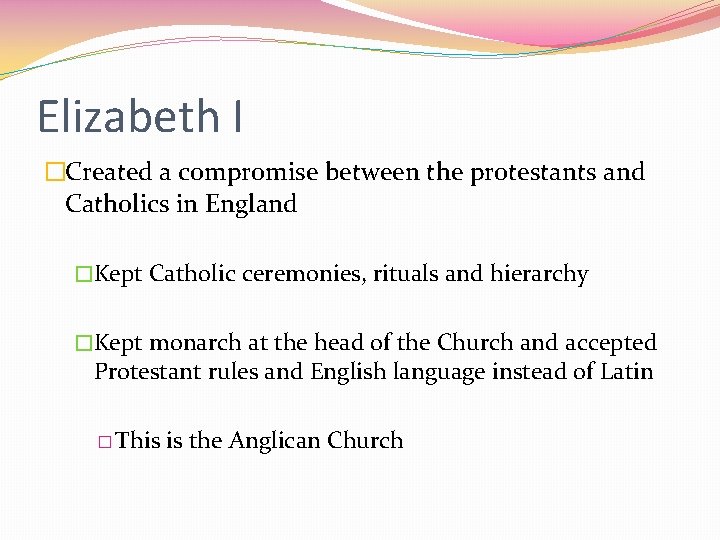 Elizabeth I

□Created a compromise between the protestants and Catholics in England

□Kept Catholic ceremonies, rituals and hierarchy

□Kept monarch at the head of the Church and accepted Protestant rules and English language instead of Latin

□This is the Anglican Church